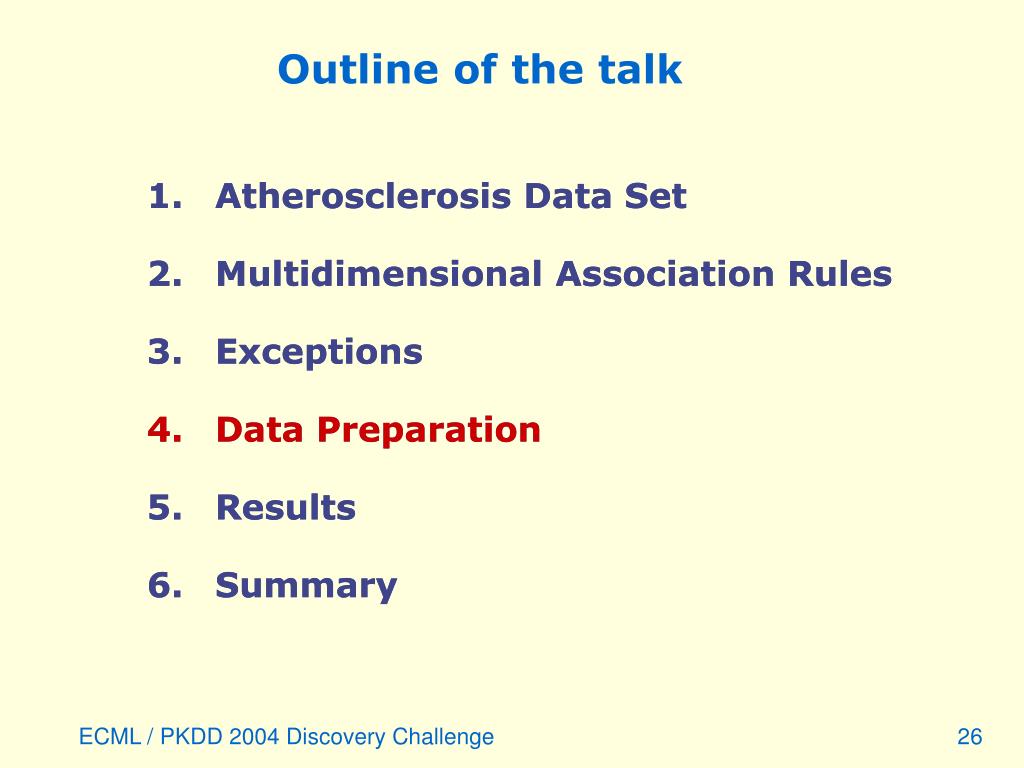 Outline of the talk

1. Atherosclerosis Data Set

2. Multidimensional Association Rules

3. Exceptions

4. Data Preparation

5. Results

6. Summary

ECML / PKDD 2004 Discovery Challenge

26